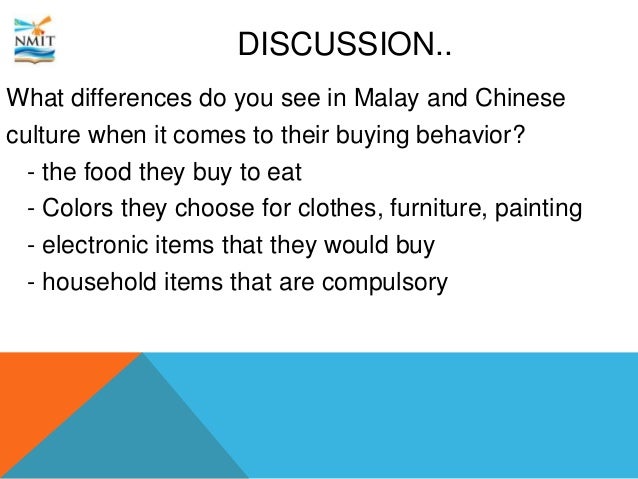 NMIT

DISCUSSION..

What differences do you see in Malay and Chinese culture when it comes to their buying behavior?

- the food they buy to eat
- Colors they choose for clothes, furniture, painting
- electronic items that they would buy
- household items that are compulsory